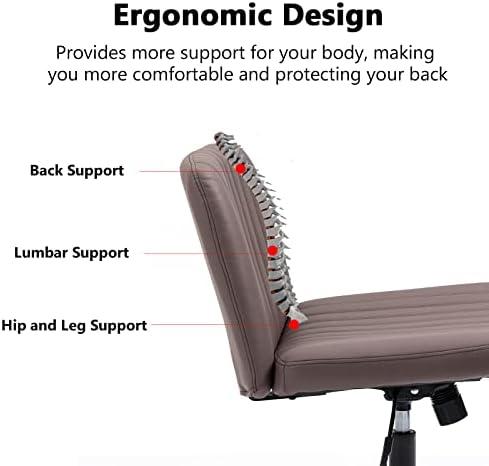 Ergonomic Design

Provides more support for your body, making you more comfortable and protecting your back

Back Support

Lumbar Support

Hip and Leg Support